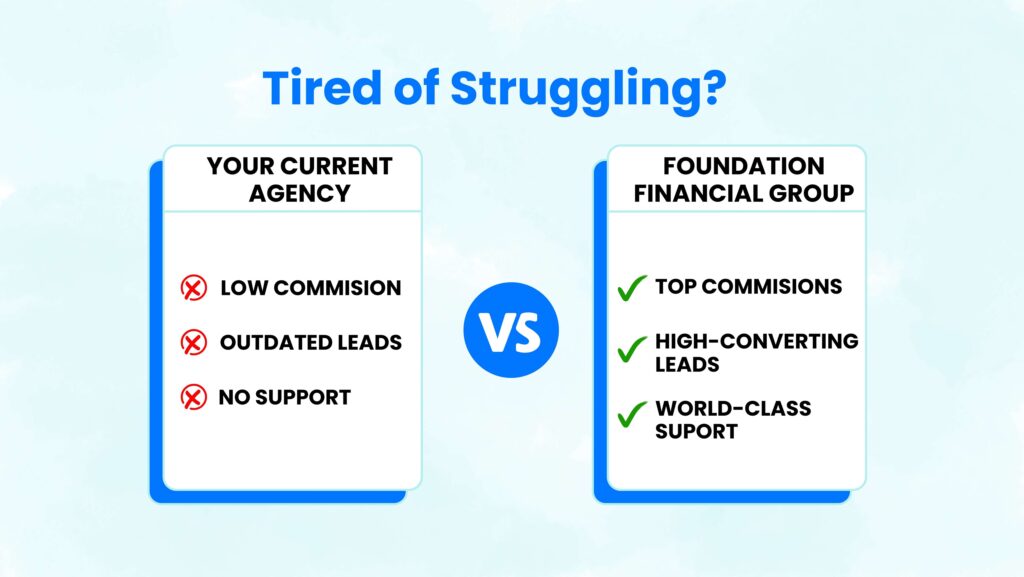 Tired of Struggling?

YOUR CURRENT AGENCY

LOW COMMISION

OUTDATED LEADS

NO SUPPORT

VS

FOUNDATION FINANCIAL GROUP

TOP COMMISIONS

HIGH-CONVERTING LEADS

WORLD-CLASS SUPORT